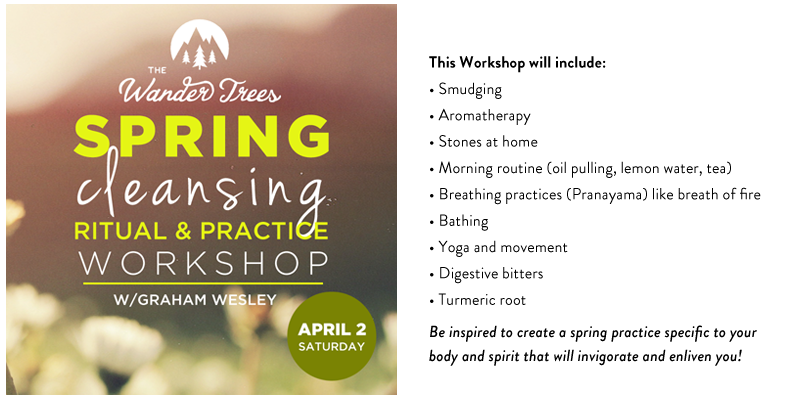 THE
Wander Trees
SPRING
cleansing
RITUAL & PRACTICE
WORKSHOP
W/GRAHAM WESLEY

APRIL 2
SATURDAY

This Workshop will include:
• Smudging
• Aromatherapy
• Stones at home
• Morning routine (oil pulling, lemon water, tea)
• Breathing practices (Pranayama) like breath of fire
• Bathing
• Yoga and movement
• Digestive bitters
• Turmeric root

Be inspired to create a spring practice specific to your body and spirit that will invigorate and enliven you!